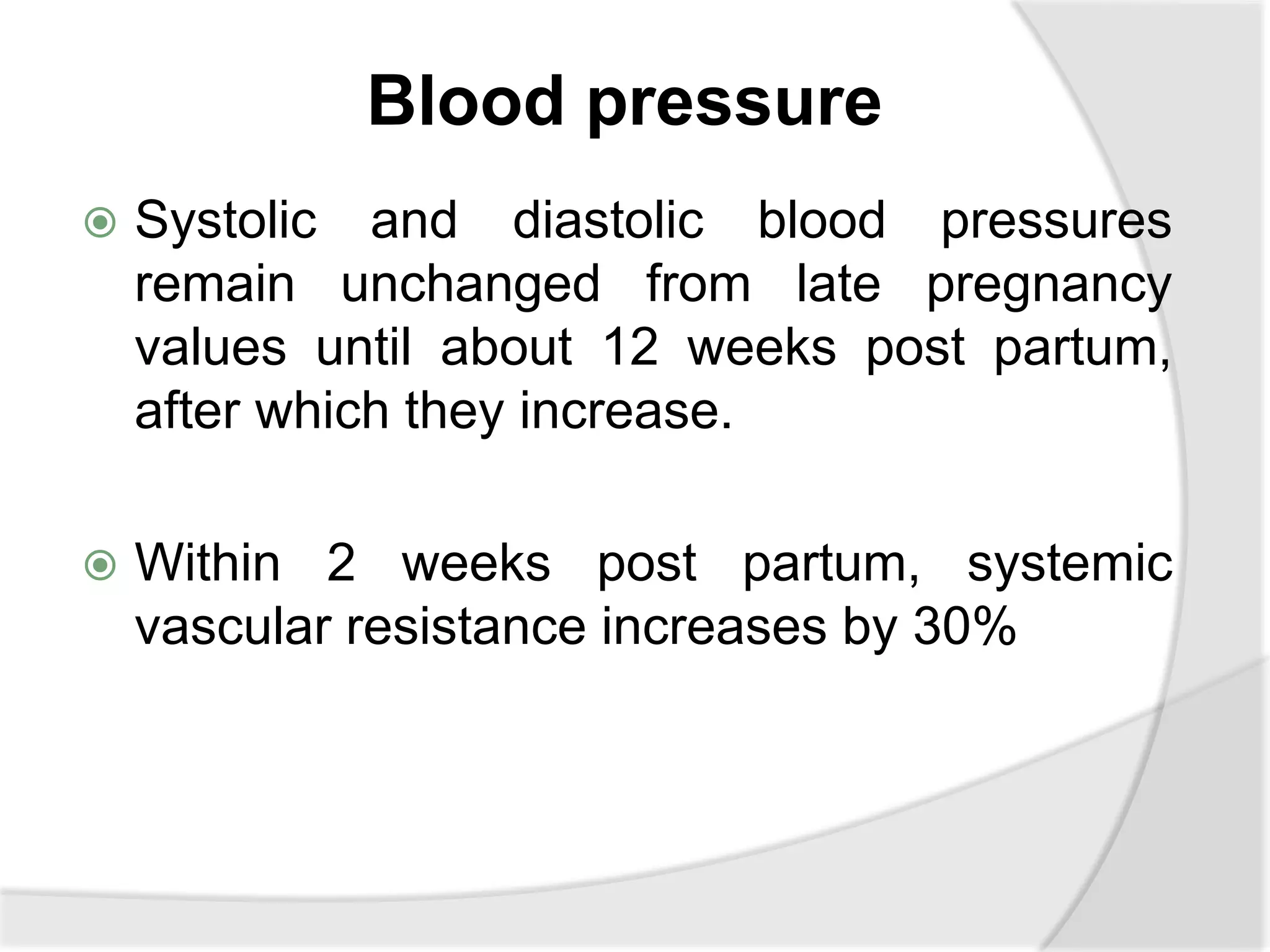 Blood pressure

Systolic and diastolic blood pressures remain unchanged from late pregnancy values until about 12 weeks post partum, after which they increase.

Within 2 weeks post partum, systemic vascular resistance increases by 30%